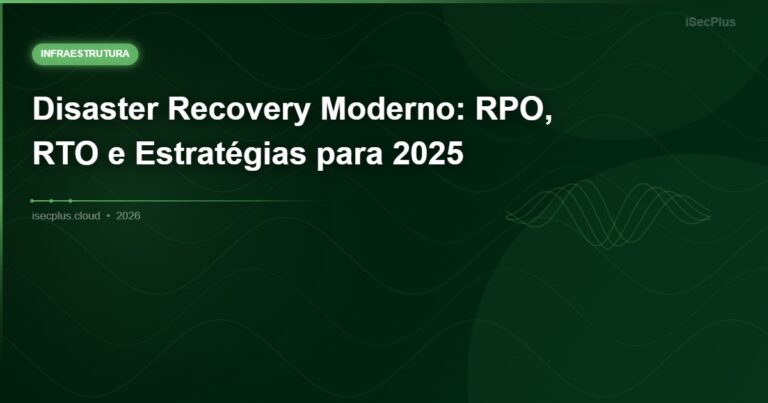 iSecPlus

INFRAESTRUTURA

Disaster Recovery Moderno: RPO, RTO e Estratégias para 2025

isecplus.cloud • 2026